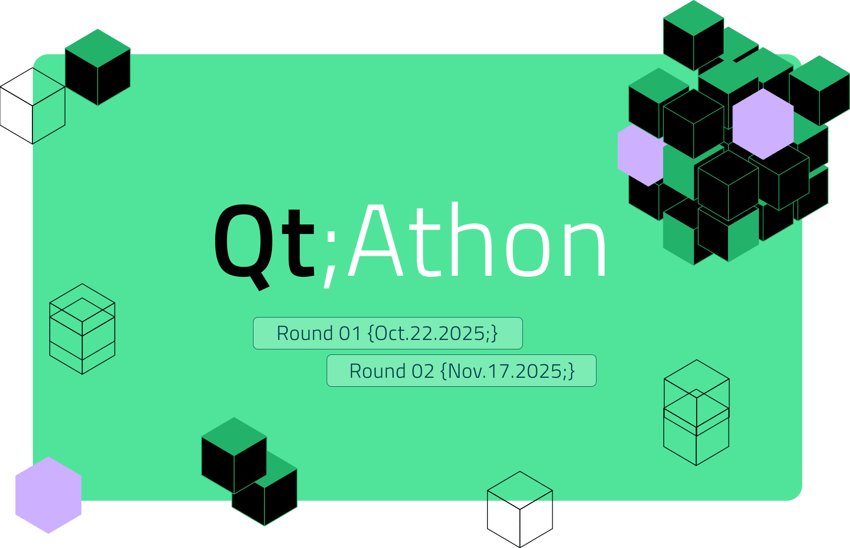 Qt;Athon

Round 01 {Oct.22.2025;}

Round 02 {Nov.17.2025;}